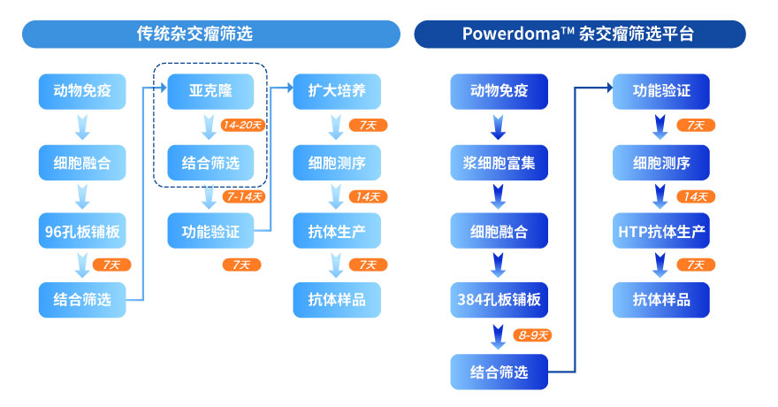 传统杂交瘤筛选

动物免疫
细胞融合
96孔板铺板
7天
结合筛选

亚克隆
14-20天
结合筛选
7-14天
功能验证
7天

扩大培养
7天
细胞测序
14天
抗体生产
7天
抗体样品

Powerdoma™ 杂交瘤筛选平台

动物免疫
浆细胞富集
细胞融合
384孔板铺板
8-9天
结合筛选

功能验证
7天
细胞测序
14天
HTP抗体生产
7天
抗体样品